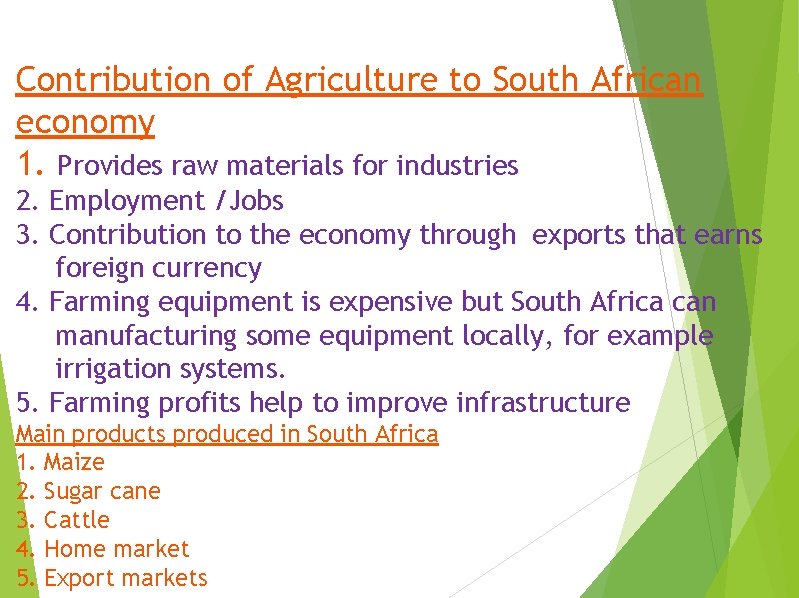 Contribution of Agriculture to South African economy

1. Provides raw materials for industries
2. Employment /Jobs
3. Contribution to the economy through exports that earns foreign currency
4. Farming equipment is expensive but South Africa can manufacturing some equipment locally, for example irrigation systems.
5. Farming profits help to improve infrastructure

Main products produced in South Africa
1. Maize
2. Sugar cane
3. Cattle
4. Home market
5. Export markets